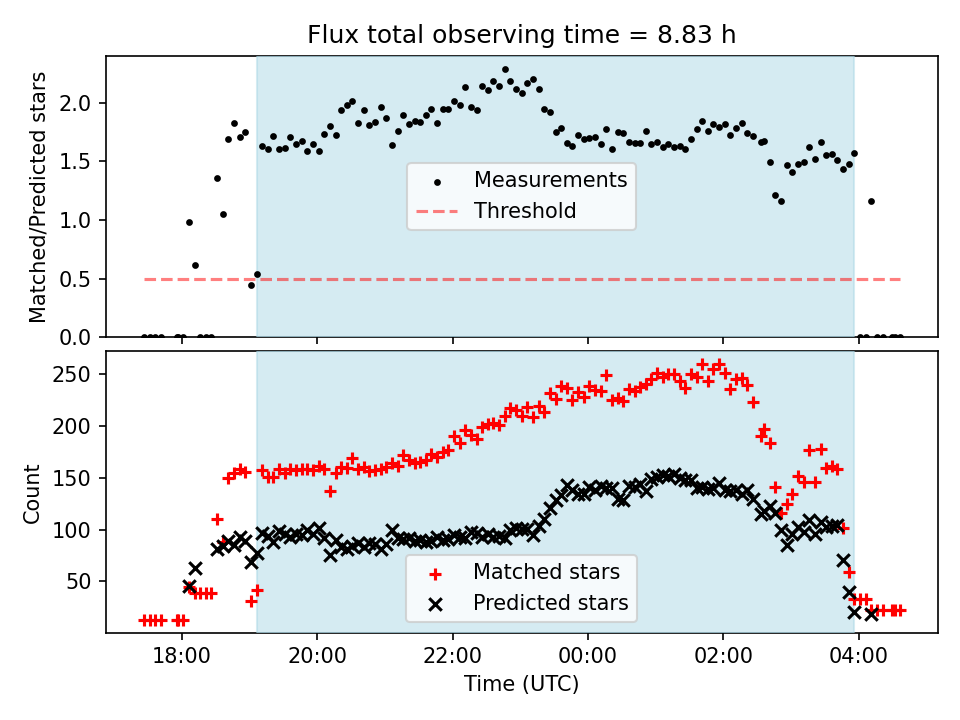 Flux total observing time = 8.83 h

Matched/Predicted stars

2.0
1.5
1.0
0.5
0.0

Measurements
Threshold

Count

250
200
150
100
50

Matched stars
Predicted stars

18:00
20:00
22:00
00:00
02:00
04:00

Time (UTC)